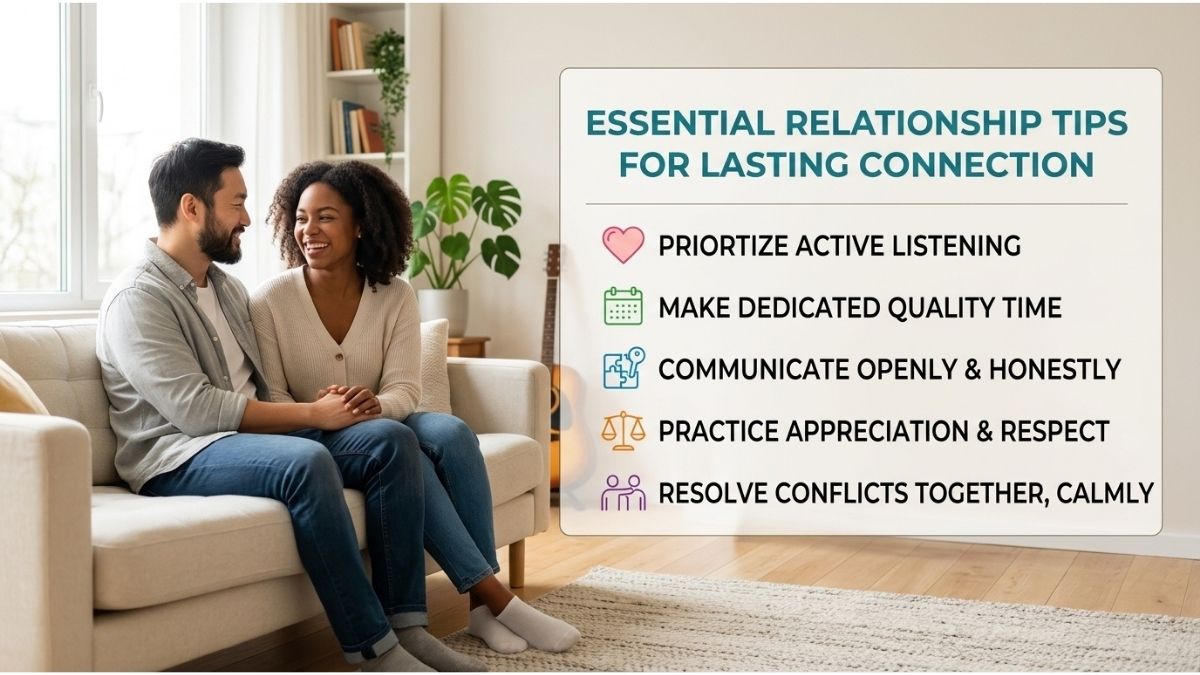 ESSENTIAL RELATIONSHIP TIPS FOR LASTING CONNECTION

PRIORTIZE ACTIVE LISTENING

MAKE DEDICATED QUALITY TIME

COMMUNICATE OPENLY & HONESTLY

PRACTICE APPRECIATION & RESPECT

RESOLVE CONFLICTS TOGETHER, CALMLY